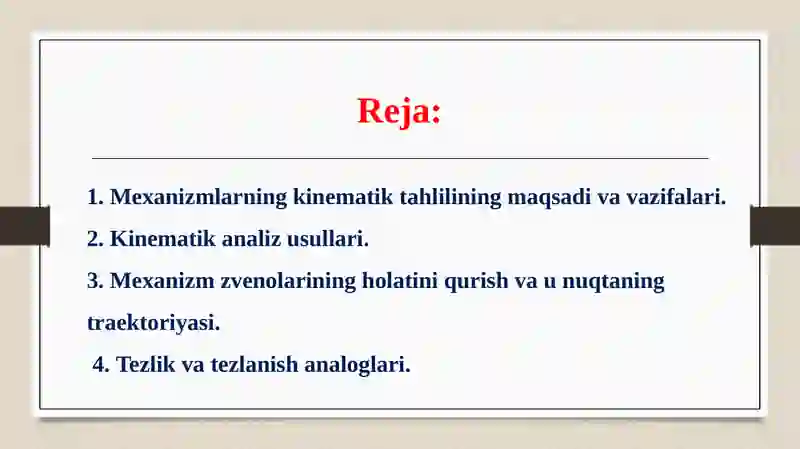 Reja:

1. Mexanizmlarning kinematik tahlilining maqsadi va vazifalari.

2. Kinematik analiz usullari.

3. Mexanizm zvenolarining holatini qurish va u nuqtaning traektoriyasi.

4. Tezlik va tezlanish analoglari.